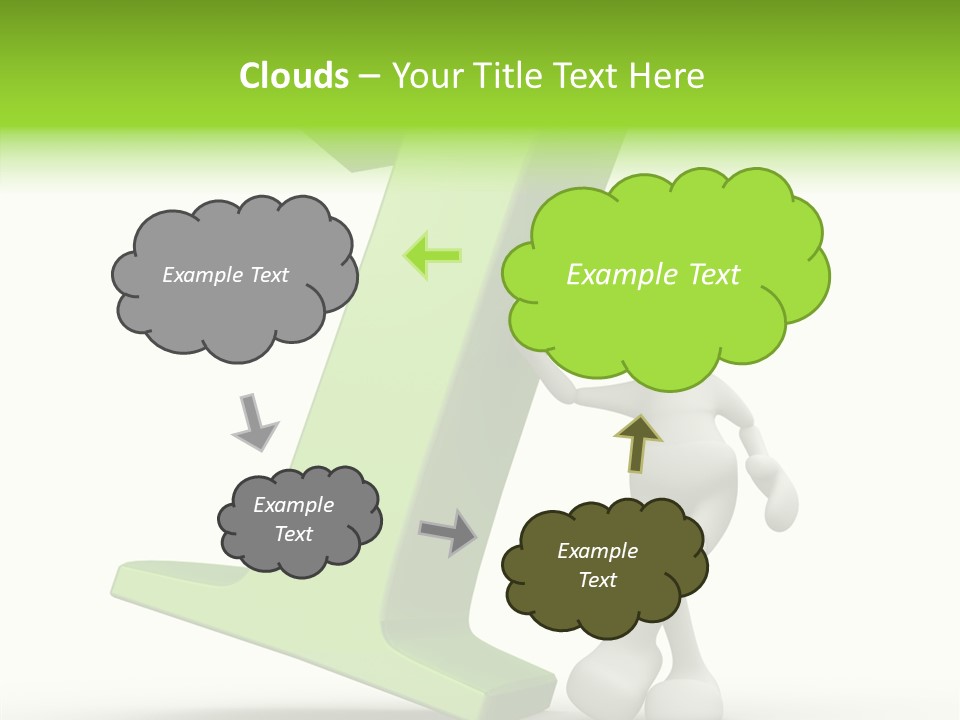 Clouds – Your Title Text Here

Example Text

Example Text

Example Text

Example Text